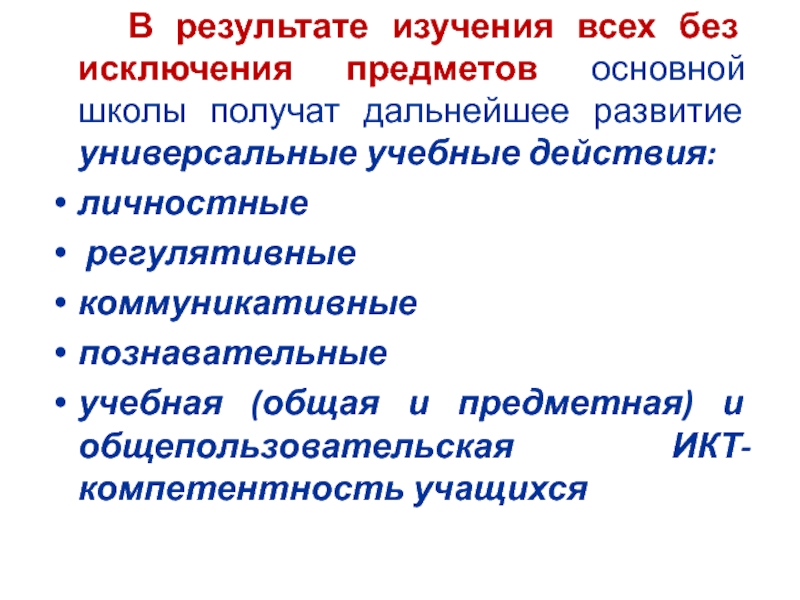 В результате изучения всех без исключения предметов основной школы получат дальнейшее развитие универсальные учебные действия:

• личностные
• регулятивные
• коммуникативные
• познавательные
• учебная (общая и предметная) и общепользовательская ИКТ-компетентность учащихся